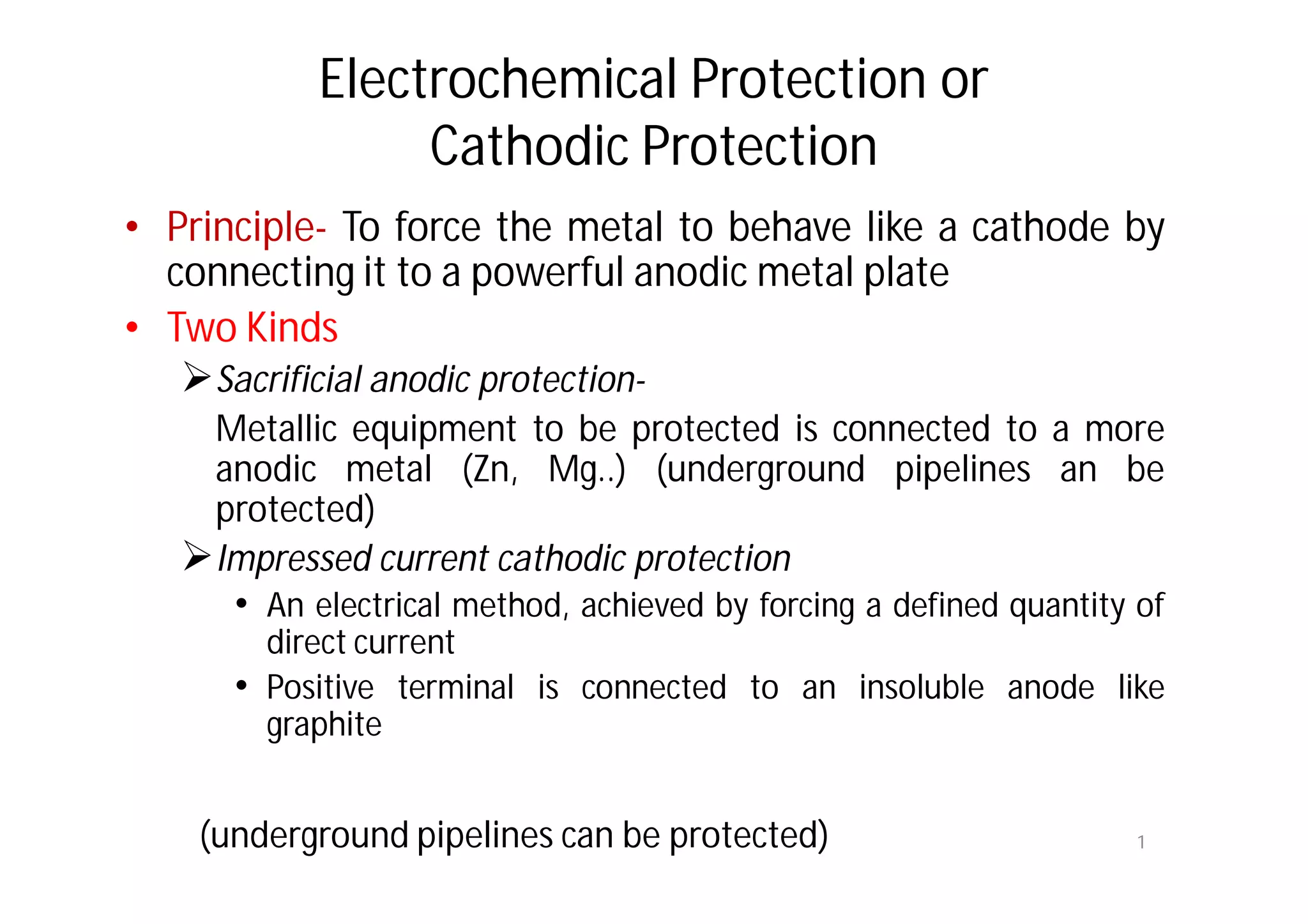 Electrochemical Protection or Cathodic Protection

• Principle- To force the metal to behave like a cathode by connecting it to a powerful anodic metal plate

• Two Kinds

➢ Sacrificial anodic protection-

Metallic equipment to be protected is connected to a more anodic metal (Zn, Mg..) (underground pipelines an be protected)

➢ Impressed current cathodic protection

• An electrical method, achieved by forcing a defined quantity of direct current

• Positive terminal is connected to an insoluble anode like graphite

(underground pipelines can be protected)

1